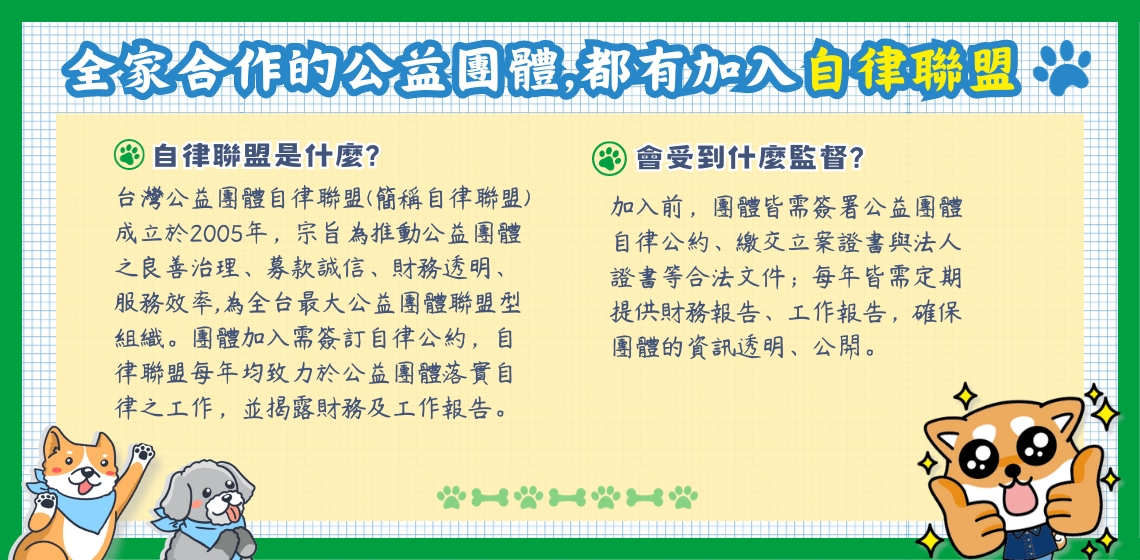 全家合作的公益團體,都有加入自律聯盟

自律聯盟是什麼?

台灣公益團體自律聯盟(簡稱自律聯盟)成立於2005年，宗旨為推動公益團體之良善治理、募款誠信、財務透明、服務效率,為全台最大公益團體聯盟型組織。團體加入需簽訂自律公約，自律聯盟每年均致力於公益團體落實自律之工作，並揭露財務及工作報告。

會受到什麼監督?

加入前，團體皆需簽署公益團體自律公約、繳交立案證書與法人證書等合法文件；每年皆需定期提供財務報告、工作報告，確保團體的資訊透明、公開。